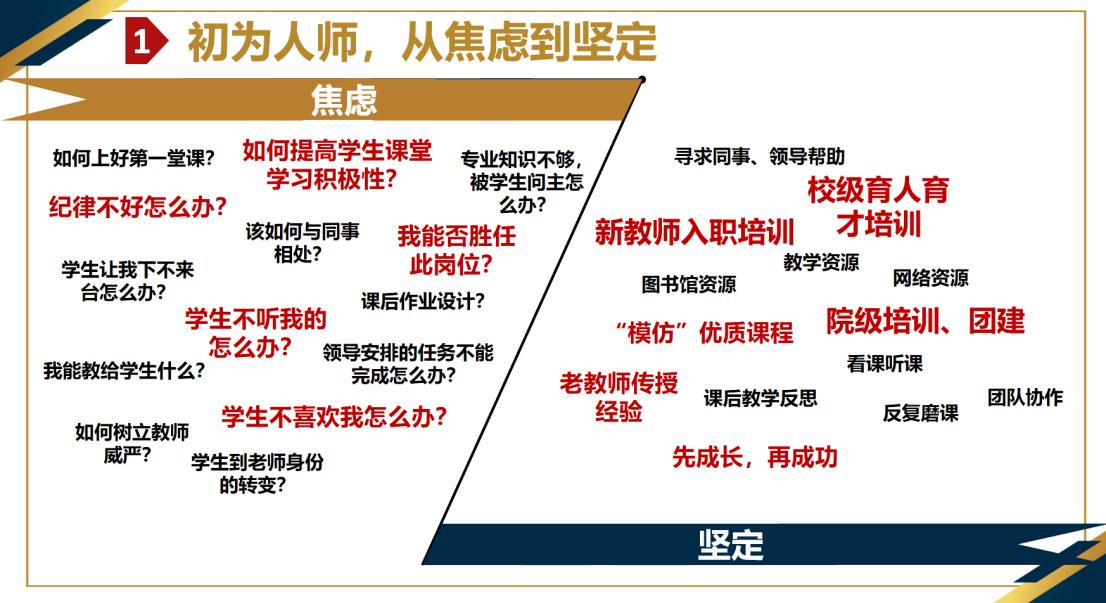 1 初为人师，从焦虑到坚定

焦虑

如何上好第一堂课？

如何提高学生课堂学习积极性？

专业知识不够，被学生问主怎么办？

纪律不好怎么办？

该如何与同事相处？

我能否胜任此岗位？

学生让我下不来台怎么办？

课后作业设计？

学生不听我的怎么办？

领导安排的任务不能完成怎么办？

我能教给学生什么？

学生不喜欢我怎么办？

如何树立教师威严？

学生到老师身份的转变？

寻求同事、领导帮助

校级育人育才培训

新教师入职培训

教学资源

网络资源

图书馆资源

“模仿”优质课程

院级培训、团建

看课听课

老教师传授经验

课后教学反思

反复磨课

团队协作

先成长，再成功

坚定